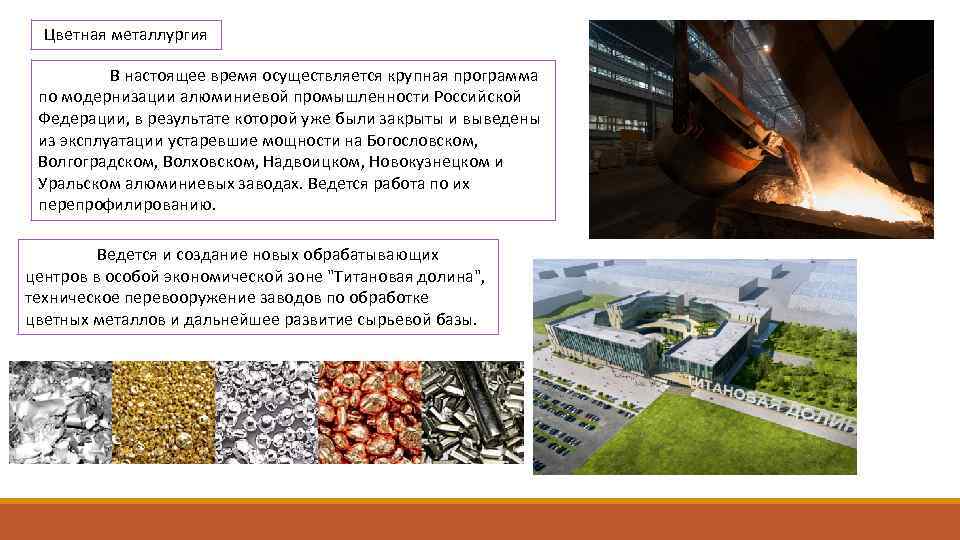 Цветная металлургия

В настоящее время осуществляется крупная программа по модернизации алюминиевой промышленности Российской Федерации, в результате которой уже были закрыты и выведены из эксплуатации устаревшие мощности на Богословском, Волгоградском, Волховском, Надвоицком, Новокузнецком и Уральском алюминиевых заводах. Ведется работа по их перепрофилированию.

Ведется и создание новых обрабатывающих центров в особой экономической зоне "Титановая долина", техническое перевооружение заводов по обработке цветных металлов и дальнейшее развитие сырьевой базы.

ТИТАНОВАЯ ДОЛИН